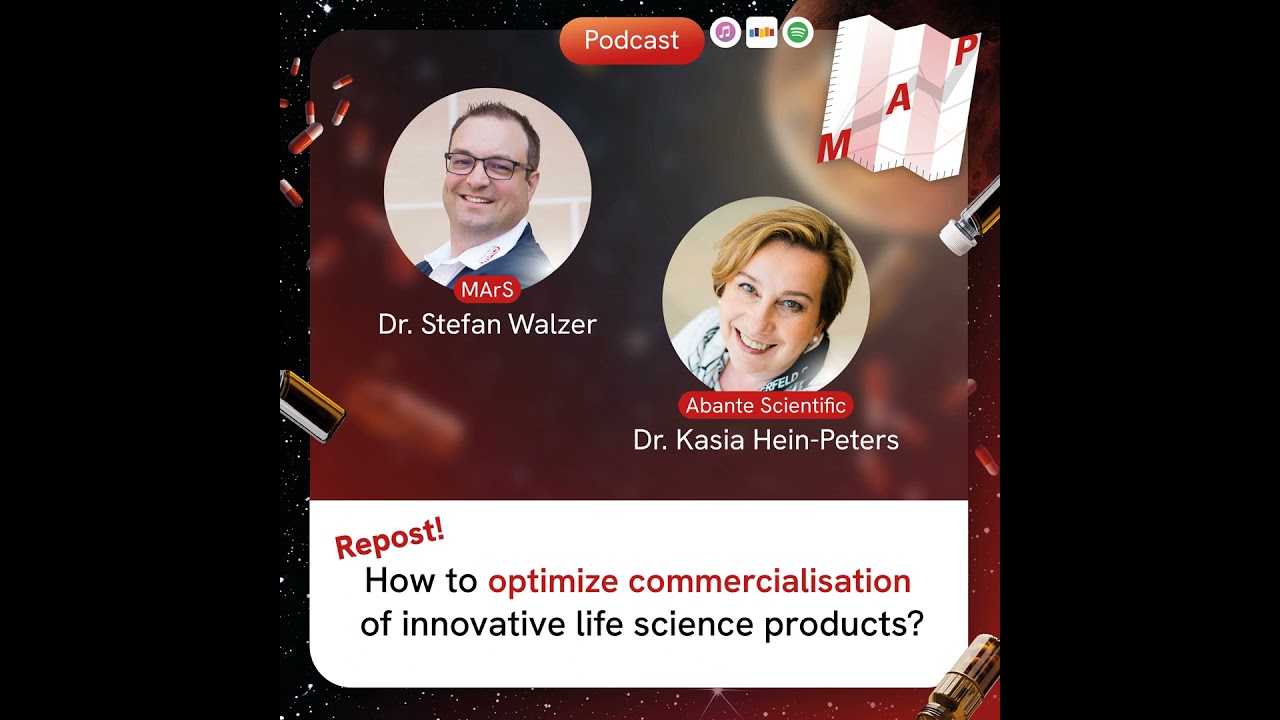 Podcast

MAP

MArS
Dr. Stefan Walzer

Abante Scientific
Dr. Kasia Hein-Peters

Repost!
How to optimize commercialisation of innovative life science products?